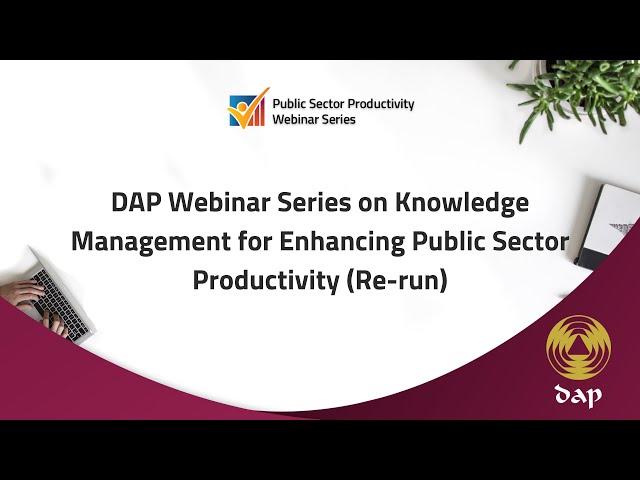 Public Sector Productivity
Webinar Series

DAP Webinar Series on Knowledge Management for Enhancing Public Sector Productivity (Re-run)

dap